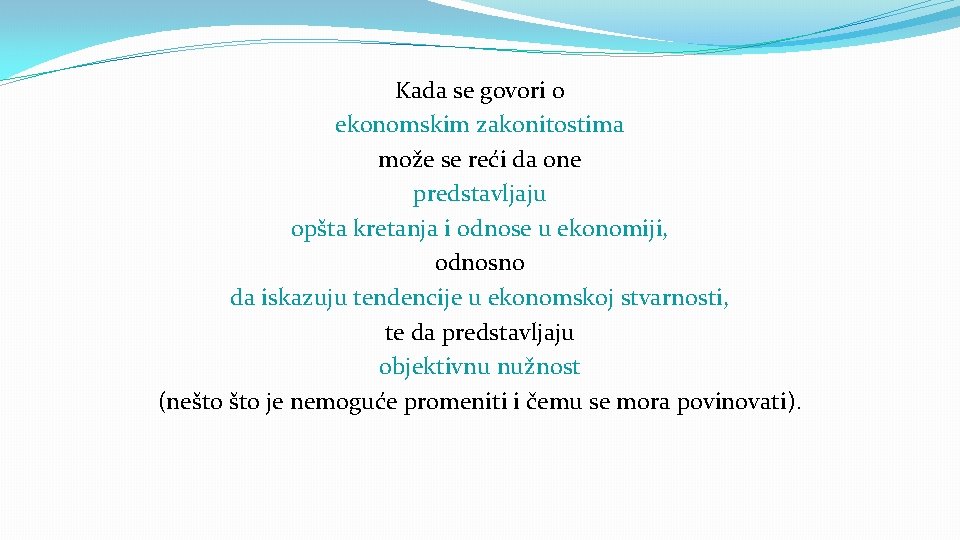 Kada se govori o
ekonomskim zakonitostima
može se reći da one
predstavljaju
opšta kretanja i odnose u ekonomiji,
odnosno
da iskazuju tendencije u ekonomskoj stvarnosti,
te da predstavljaju
objektivnu nužnost
(nešto što je nemoguće promeniti i čemu se mora povinovati).